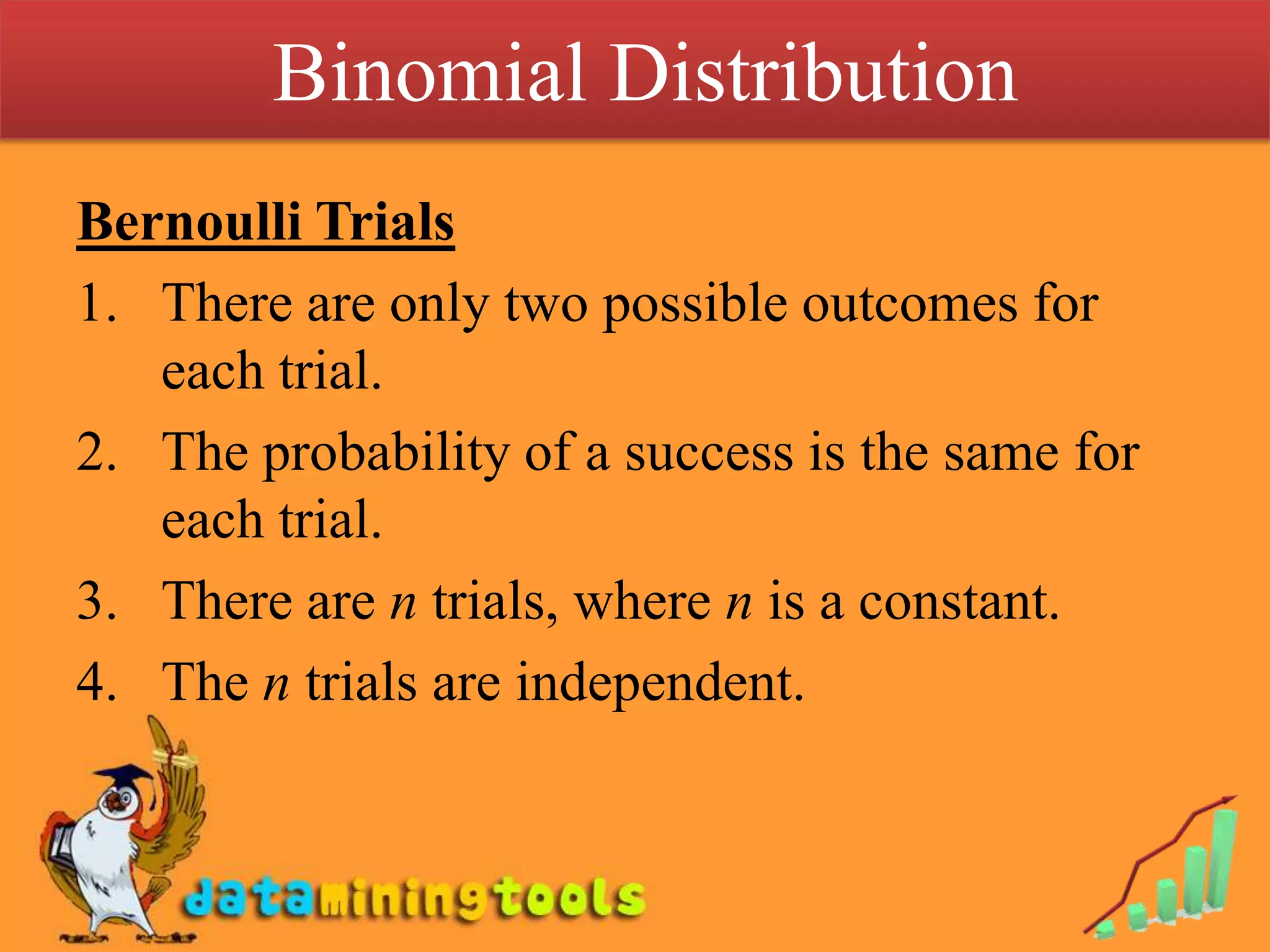 Binomial Distribution

Bernoulli Trials

1. There are only two possible outcomes for each trial.
2. The probability of a success is the same for each trial.
3. There are $n$ trials, where $n$ is a constant.
4. The $n$ trials are independent.

dataminingtools